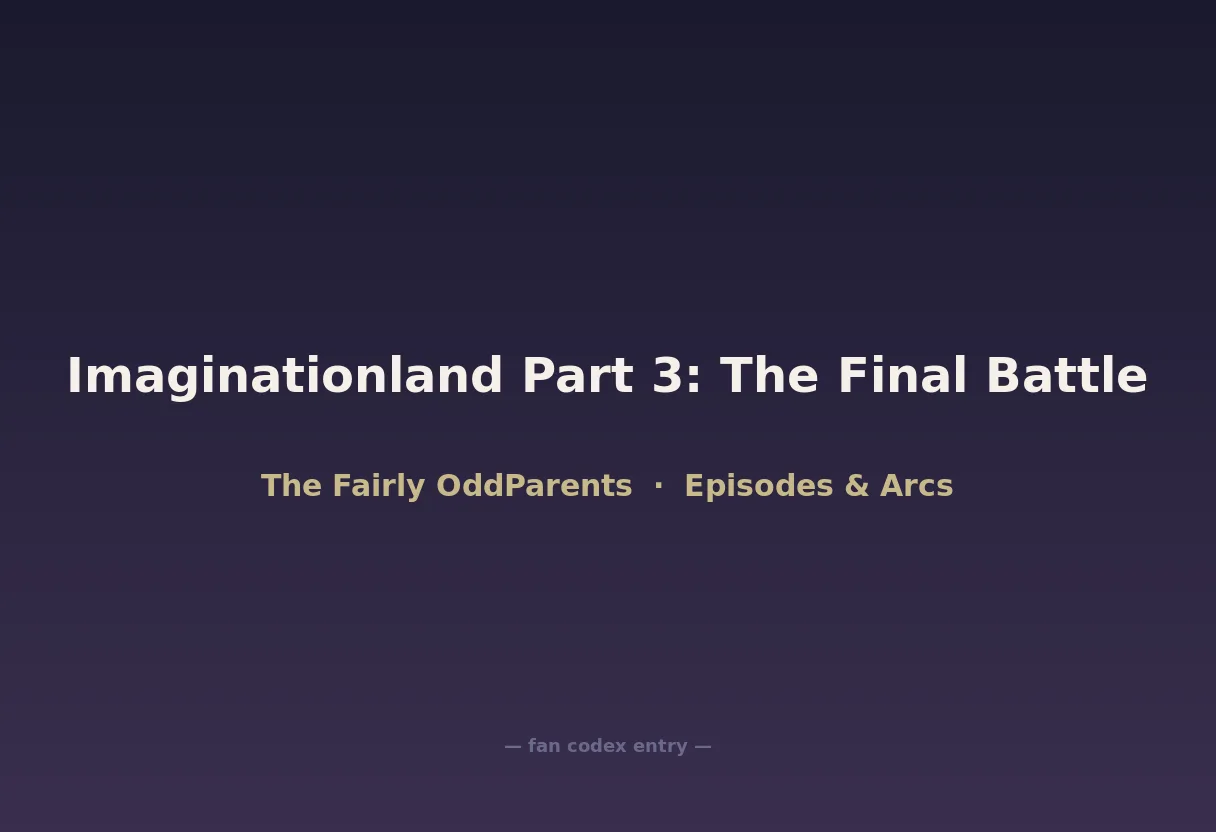 Imaginationland Part 3: The Final Battle

The Fairly OddParents · Episodes & Arcs

— fan codex entry —